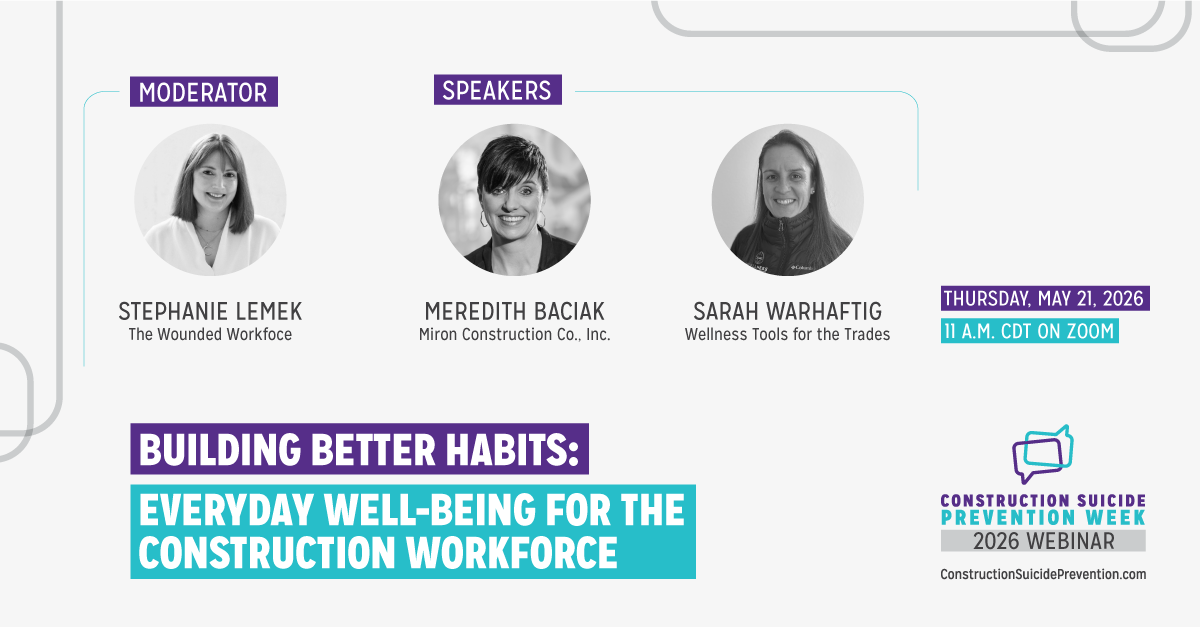 MODERATOR

STEPHANIE LEMEK
The Wounded Workfoce

SPEAKERS

MEREDITH BACIAK
Miron Construction Co., Inc.

SARAH WARHAFTIG
Wellness Tools for the Trades

THURSDAY, MAY 21, 2026
11 A.M. CDT ON ZOOM

BUILDING BETTER HABITS:
EVERYDAY WELL-BEING FOR THE CONSTRUCTION WORKFORCE

CONSTRUCTION SUICIDE PREVENTION WEEK
2026 WEBINAR
ConstructionSuicidePrevention.com